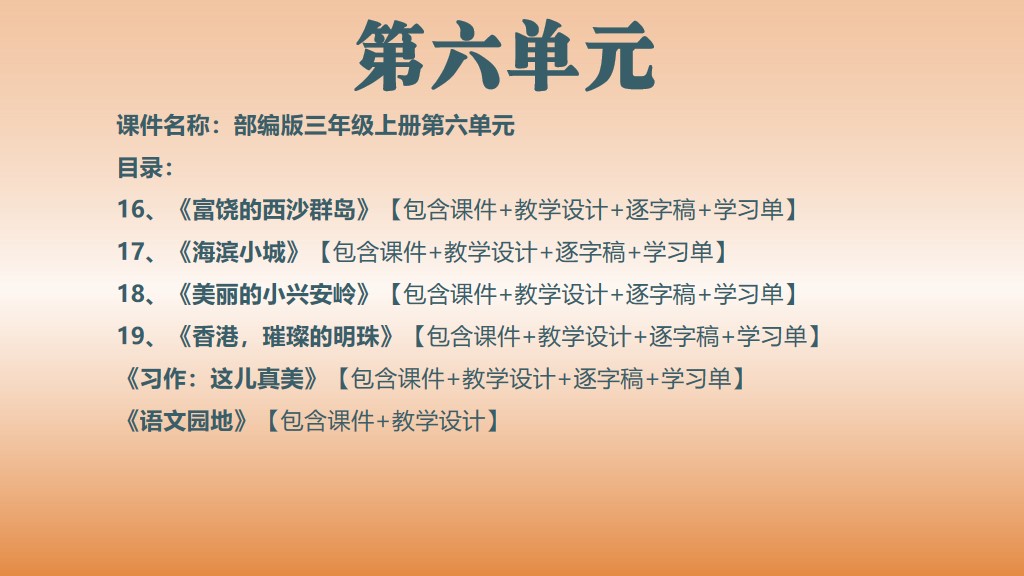 第六单元

课件名称：部编版三年级上册第六单元

目录：

16、《富饶的西沙群岛》【包含课件+教学设计+逐字稿+学习单】

17、《海滨小城》【包含课件+教学设计+逐字稿+学习单】

18、《美丽的小兴安岭》【包含课件+教学设计+逐字稿+学习单】

19、《香港，璀璨的明珠》【包含课件+教学设计+逐字稿+学习单】

《习作：这儿真美》【包含课件+教学设计+逐字稿+学习单】

《语文园地》【包含课件+教学设计】